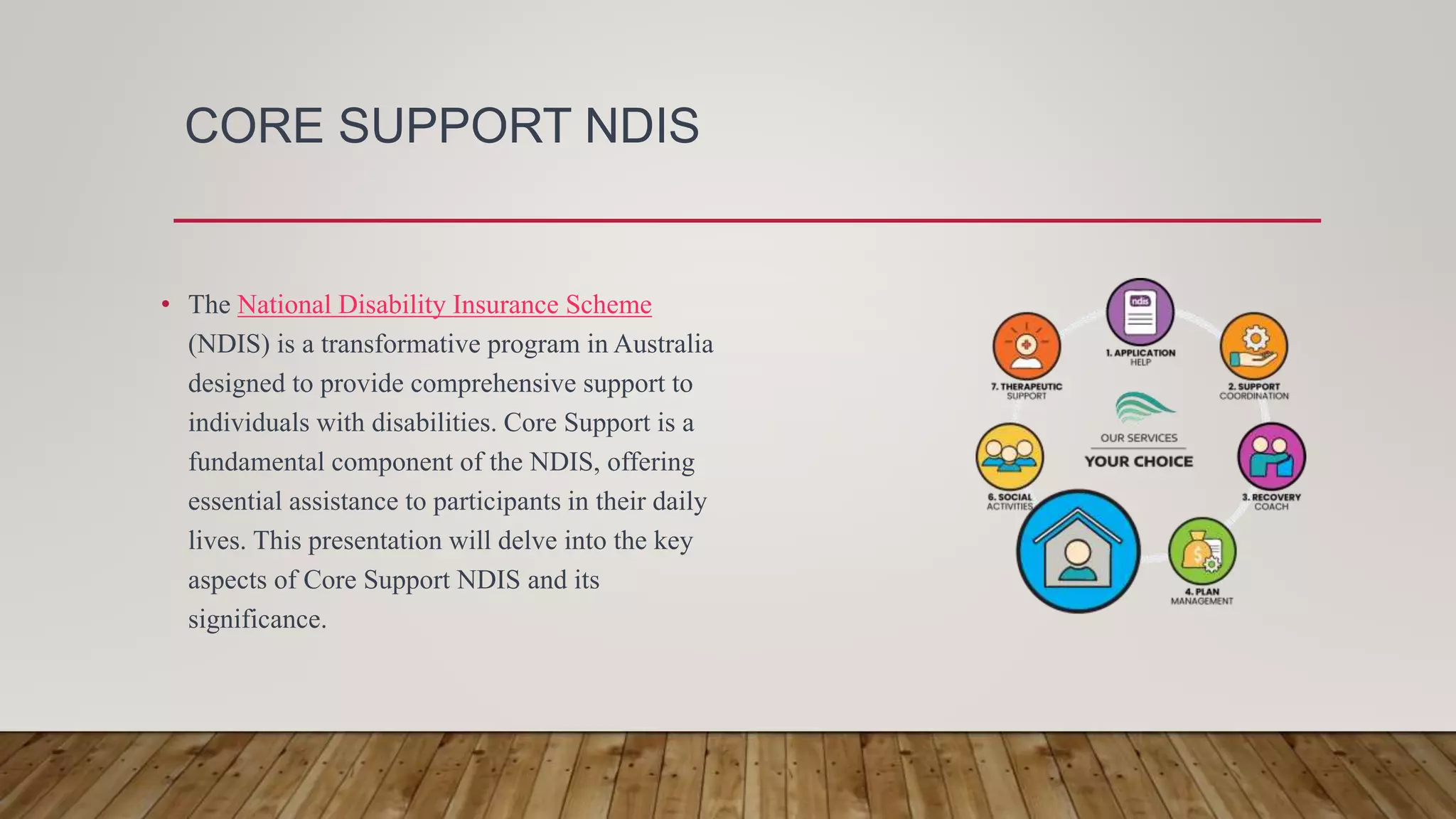 CORE SUPPORT NDIS

• The National Disability Insurance Scheme (NDIS) is a transformative program in Australia designed to provide comprehensive support to individuals with disabilities. Core Support is a fundamental component of the NDIS, offering essential assistance to participants in their daily lives. This presentation will delve into the key aspects of Core Support NDIS and its significance.

ndis

1. APPLICATION HELP

2. SUPPORT COORDINATION

3. RECOVERY COACH

4. PLAN MANAGEMENT

6. SOCIAL ACTIVITIES

7. THERAPEUTIC SUPPORT

OUR SERVICES

YOUR CHOICE